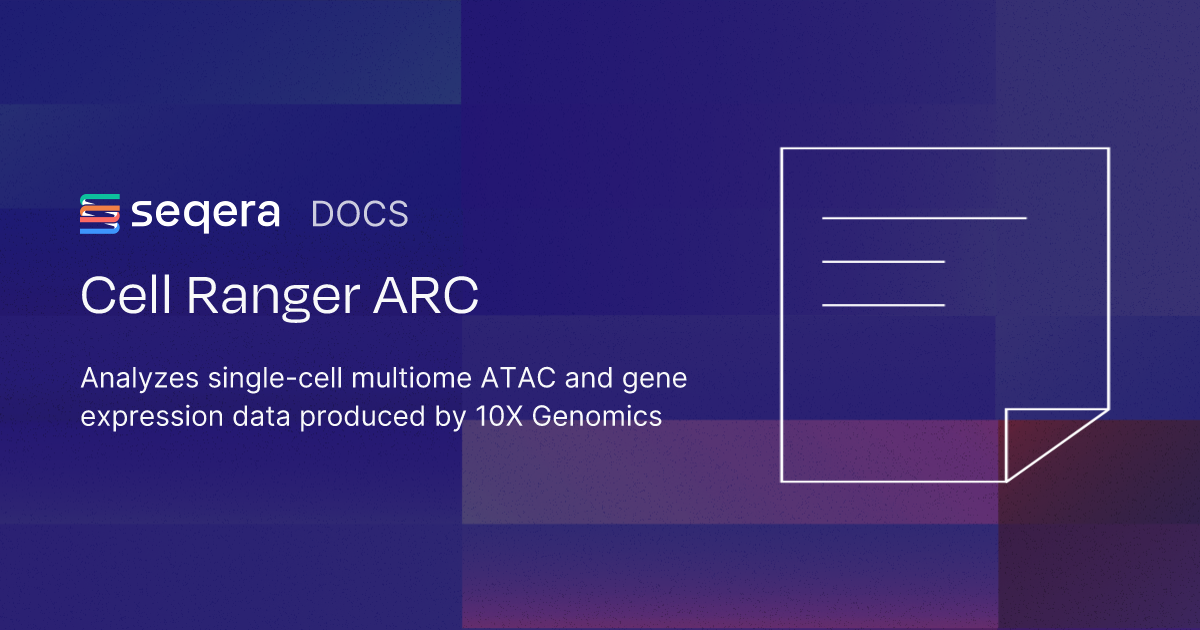 seqera DOCS

Cell Ranger ARC

Analyzes single-cell multiome ATAC and gene expression data produced by 10X Genomics